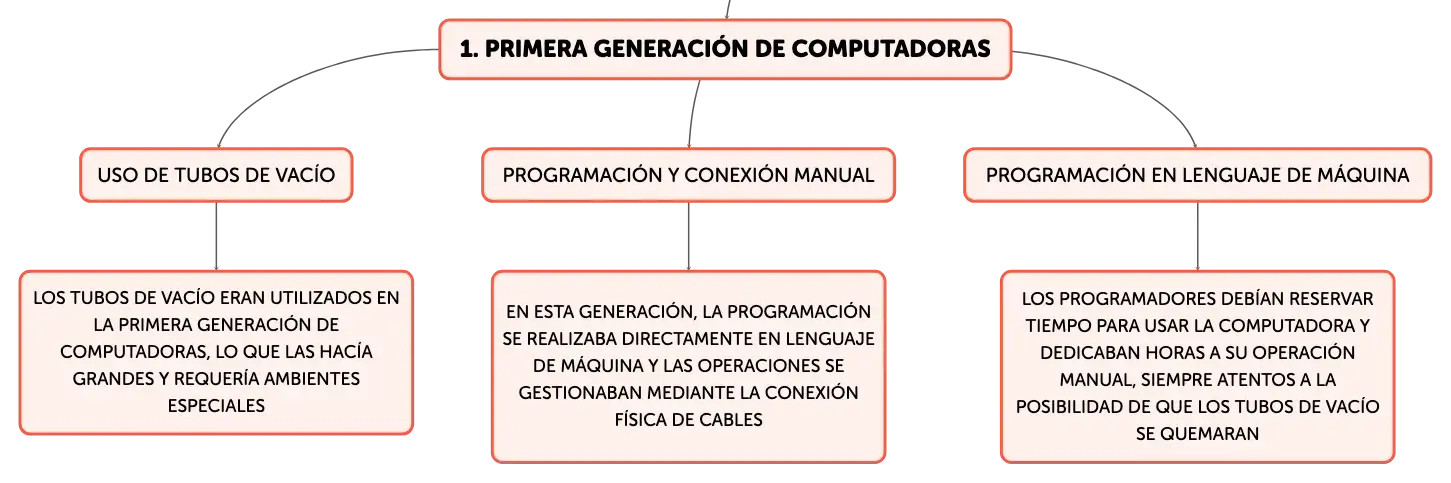 1. PRIMERA GENERACIÓN DE COMPUTADORAS

USO DE TUBOS DE VACÍO

LOS TUBOS DE VACÍO ERAN UTILIZADOS EN LA PRIMERA GENERACIÓN DE COMPUTADORAS, LO QUE LAS HACÍA GRANDES Y REQUERÍA AMBIENTES ESPECIALES

PROGRAMACIÓN Y CONEXIÓN MANUAL

EN ESTA GENERACIÓN, LA PROGRAMACIÓN SE REALIZABA DIRECTAMENTE EN LENGUAJE DE MÁQUINA Y LAS OPERACIONES SE GESTIONABAN MEDIANTE LA CONEXIÓN FÍSICA DE CABLES

PROGRAMACIÓN EN LENGUAJE DE MÁQUINA

LOS PROGRAMADORES DEBÍAN RESERVAR TIEMPO PARA USAR LA COMPUTADORA Y DEDICABAN HORAS A SU OPERACIÓN MANUAL, SIEMPRE ATENTOS A LA POSIBILIDAD DE QUE LOS TUBOS DE VACÍO SE QUEMARAN